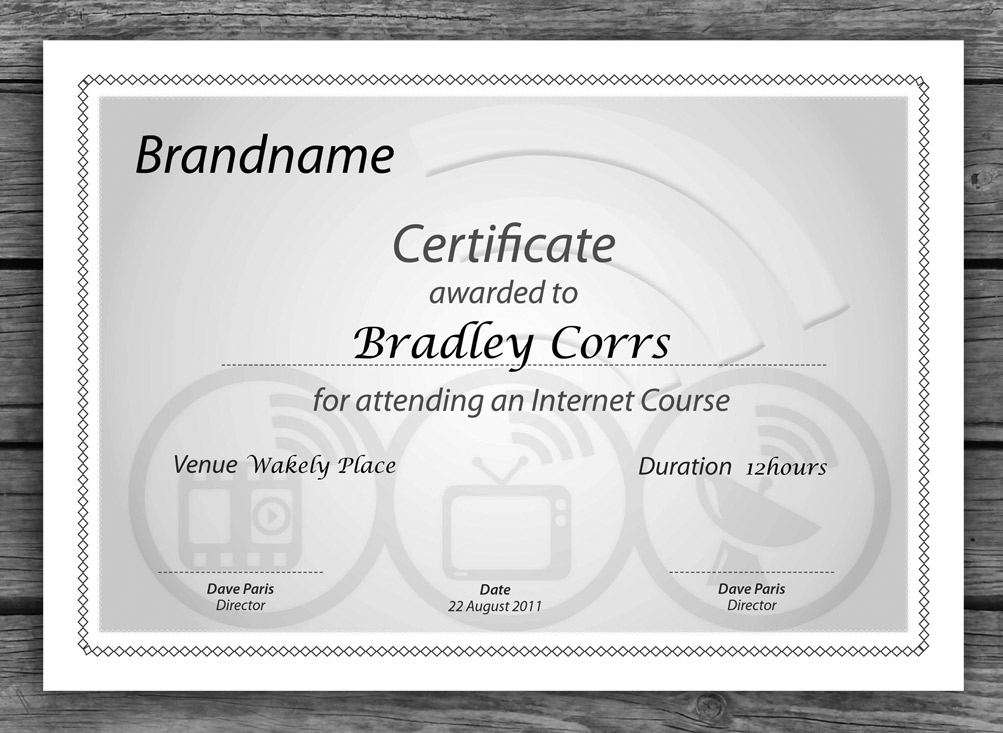 Brandname

Certificate
awarded to
Bradley Corrs
for attending an Internet Course

Venue Wakely Place

Duration 12hours

Dave Paris
Director

Date
22 August 2011

Dave Paris
Director